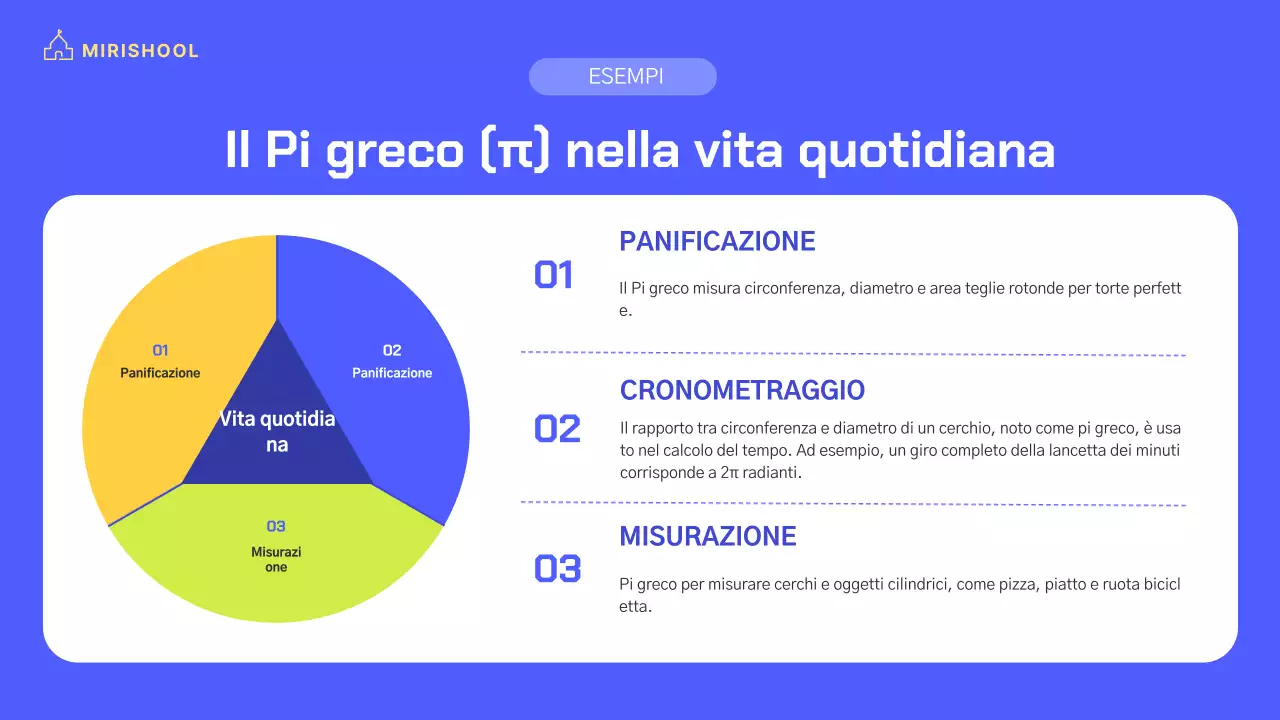 MIRISHOOL

ESEMPI

Il Pi greco (π) nella vita quotidiana

01
Panificazione

02
Panificazione

Vita quotidiana

03
Misurazione

01
PANIFICAZIONE
Il Pi greco misura circonferenza, diametro e area teglie rotonde per torte perfette.

02
CRONOMETRAGGIO
Il rapporto tra circonferenza e diametro di un cerchio, noto come pi greco, è usato nel calcolo del tempo. Ad esempio, un giro completo della lancetta dei minuti corrisponde a 2π radianti.

03
MISURAZIONE
Pi greco per misurare cerchi e oggetti cilindrici, come pizza, piatto e ruota bicicletta.